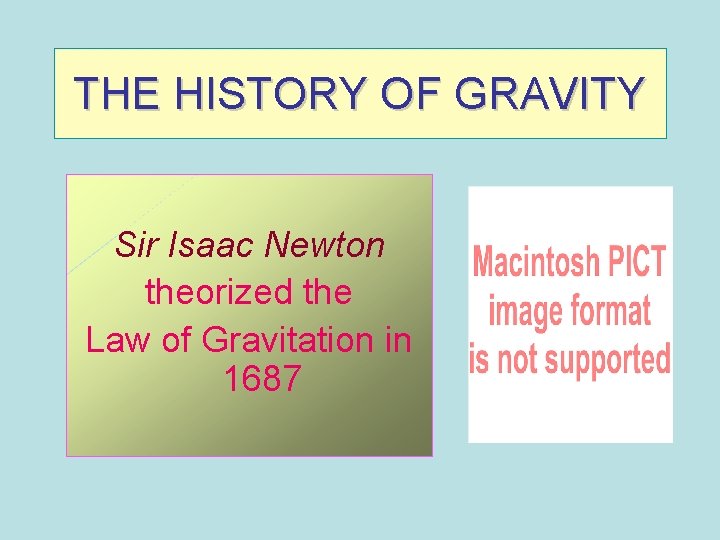 THE HISTORY OF GRAVITY

Sir Isaac Newton theorized the Law of Gravitation in 1687

Macintosh PICT image format is not supported